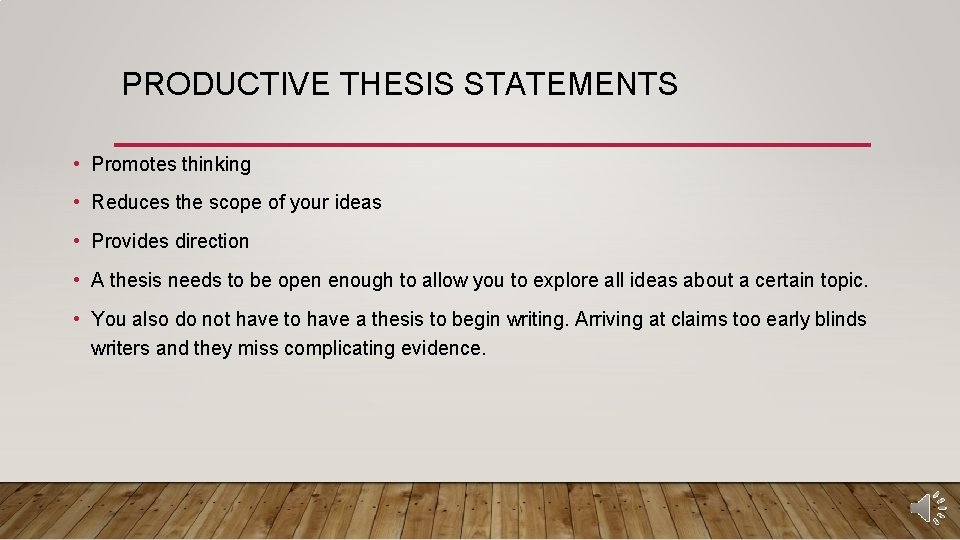 PRODUCTIVE THESIS STATEMENTS

• Promotes thinking

• Reduces the scope of your ideas

• Provides direction

• A thesis needs to be open enough to allow you to explore all ideas about a certain topic.

• You also do not have to have a thesis to begin writing. Arriving at claims too early blinds writers and they miss complicating evidence.